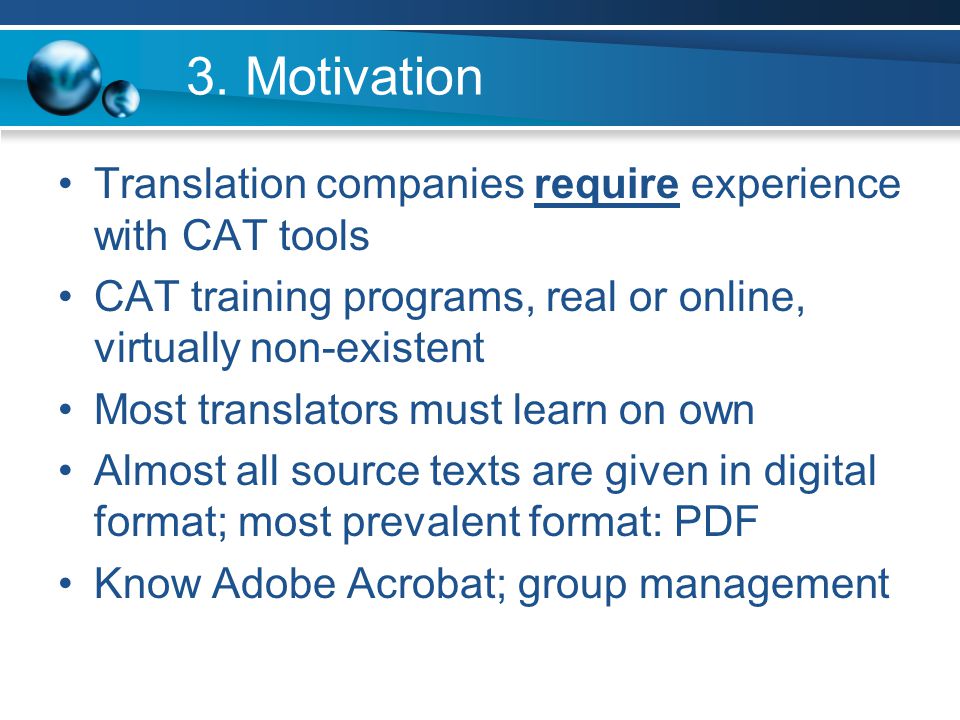 3. Motivation

• Translation companies require experience with CAT tools
• CAT training programs, real or online, virtually non-existent
• Most translators must learn on own
• Almost all source texts are given in digital format; most prevalent format: PDF
• Know Adobe Acrobat; group management